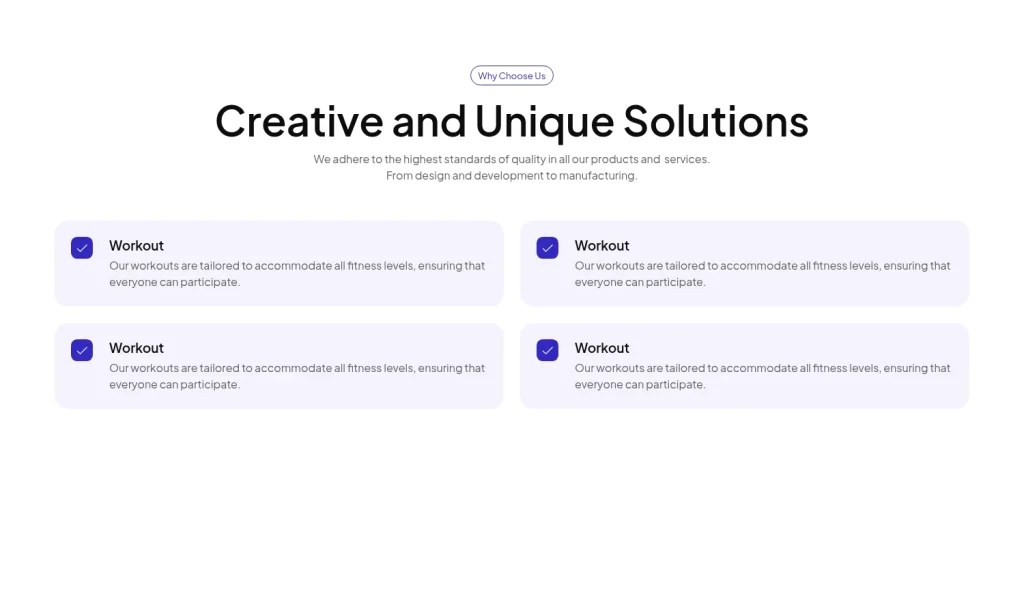 Why Choose Us

Creative and Unique Solutions

We adhere to the highest standards of quality in all our products and services. From design and development to manufacturing.

Workout
Our workouts are tailored to accommodate all fitness levels, ensuring that everyone can participate.

Workout
Our workouts are tailored to accommodate all fitness levels, ensuring that everyone can participate.

Workout
Our workouts are tailored to accommodate all fitness levels, ensuring that everyone can participate.

Workout
Our workouts are tailored to accommodate all fitness levels, ensuring that everyone can participate.